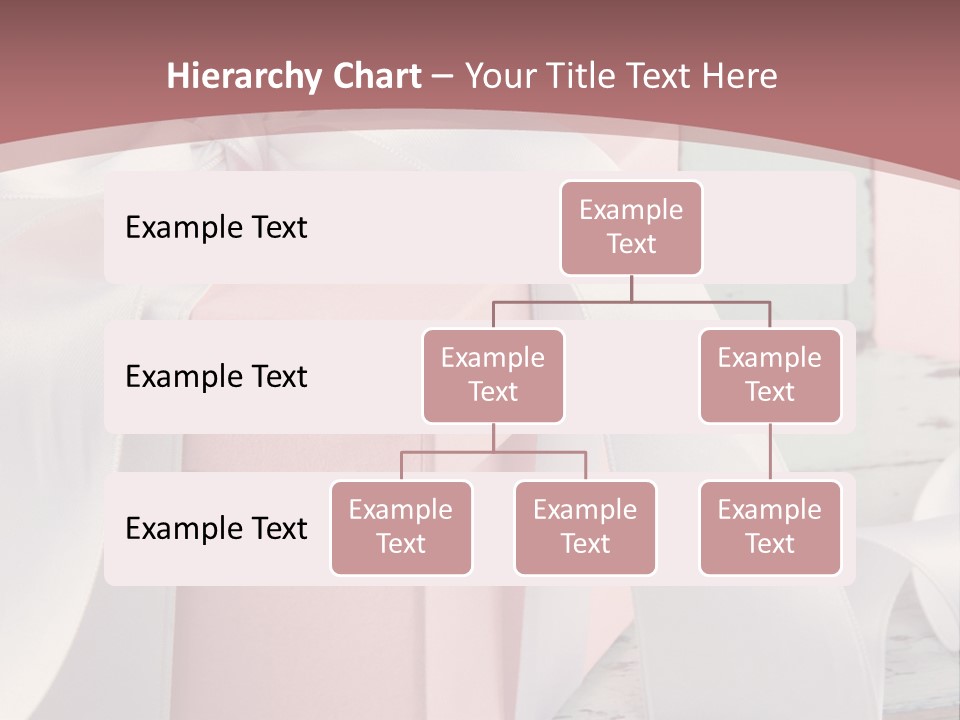 Hierarchy Chart – Your Title Text Here

Example Text

Example Text

Example Text

Example Text

Example Text

Example Text

Example Text

Example Text

Example Text